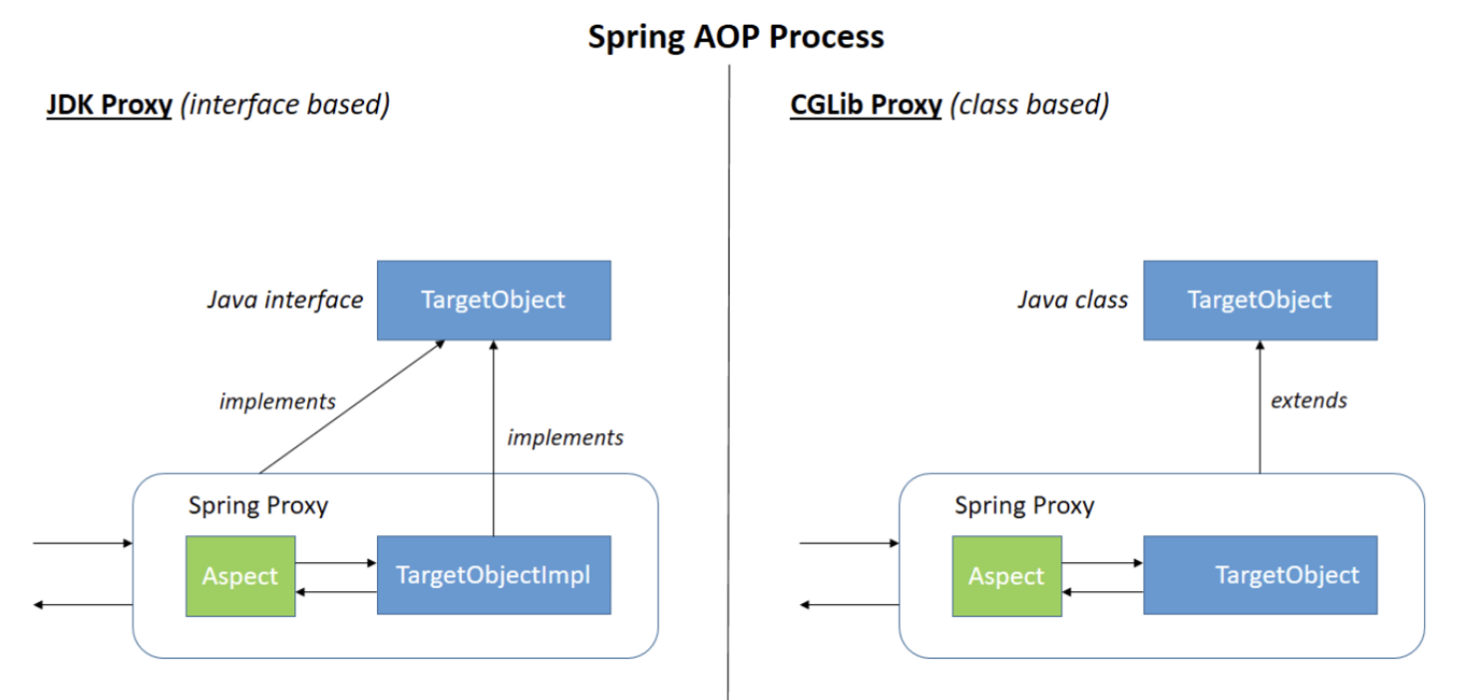 Spring AOP Process

JDK Proxy (interface based)

Java interface TargetObject

implements

implements

Spring Proxy

Aspect

TargetObjectImpl

CGLib Proxy (class based)

Java class TargetObject

extends

Spring Proxy

Aspect

TargetObject